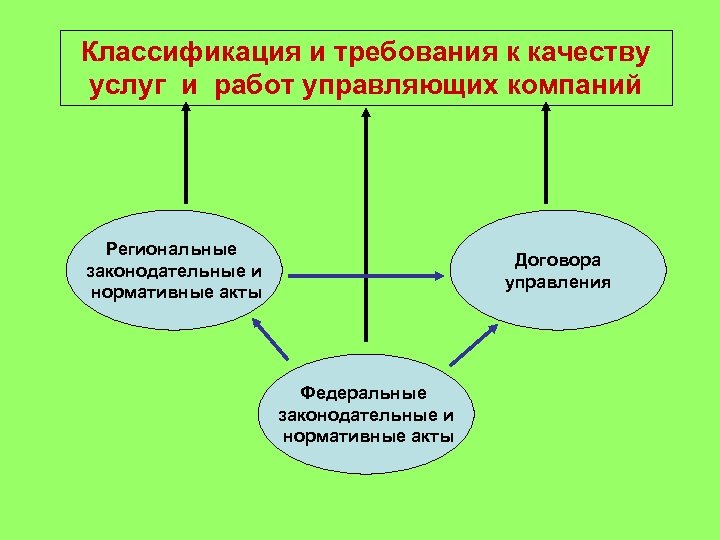 Классификация и требования к качеству услуг и работ управляющих компаний

Региональные законодательные и нормативные акты

Договора управления

Федеральные законодательные и нормативные акты